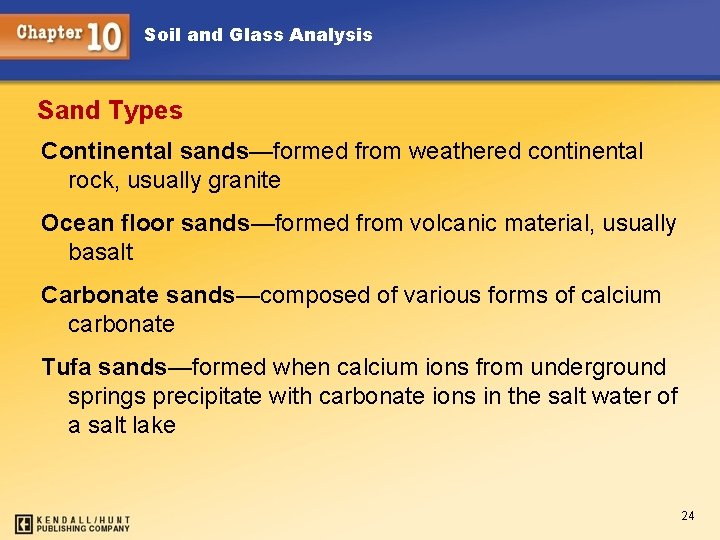 Chapter 10 Soil and Glass Analysis

Sand Types

Continental sands—formed from weathered continental rock, usually granite

Ocean floor sands—formed from volcanic material, usually basalt

Carbonate sands—composed of various forms of calcium carbonate

Tufa sands—formed when calcium ions from underground springs precipitate with carbonate ions in the salt water of a salt lake

KENDALL/HUNT PUBLISHING COMPANY

24